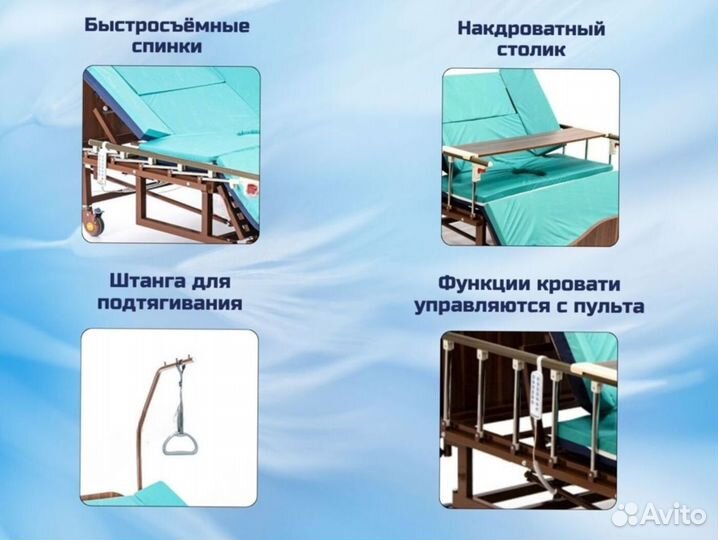 Быстросъёмные спинки

Накдроватный столик

Штанга для подтягивания

Функции кровати управляются с пульта

Avito